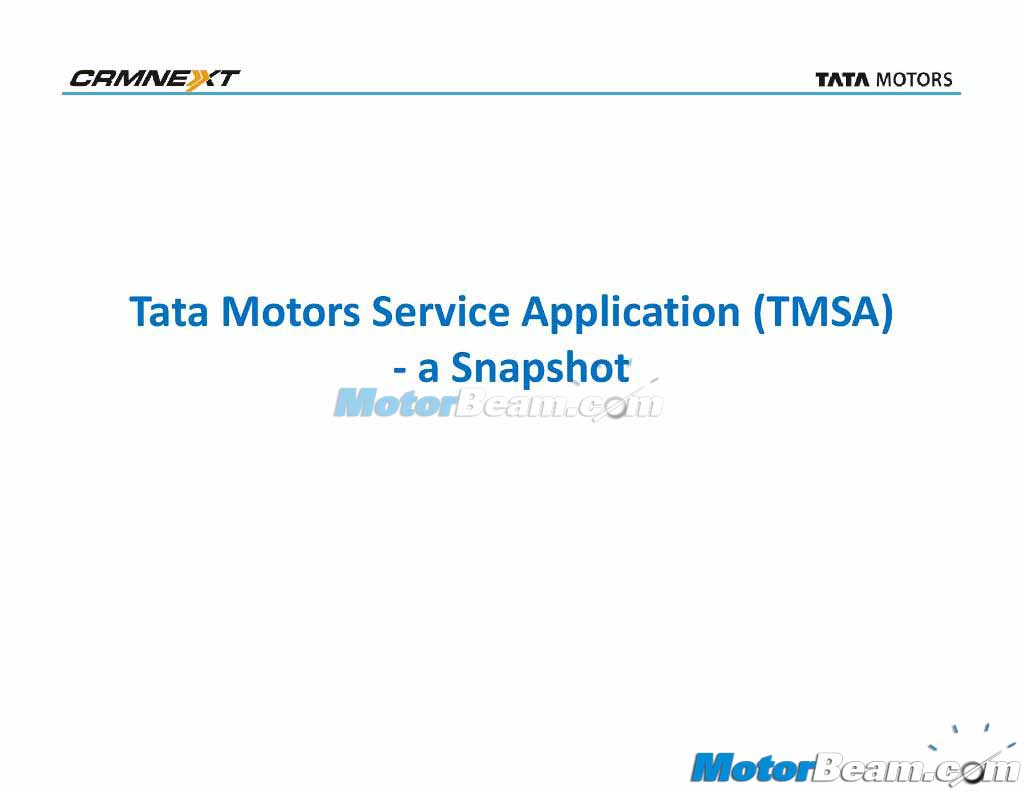 CRMNEXT

TATA MOTORS

Tata Motors Service Application (TMSA) - a Snapshot

MotorBeam.com

MotorBeam.com